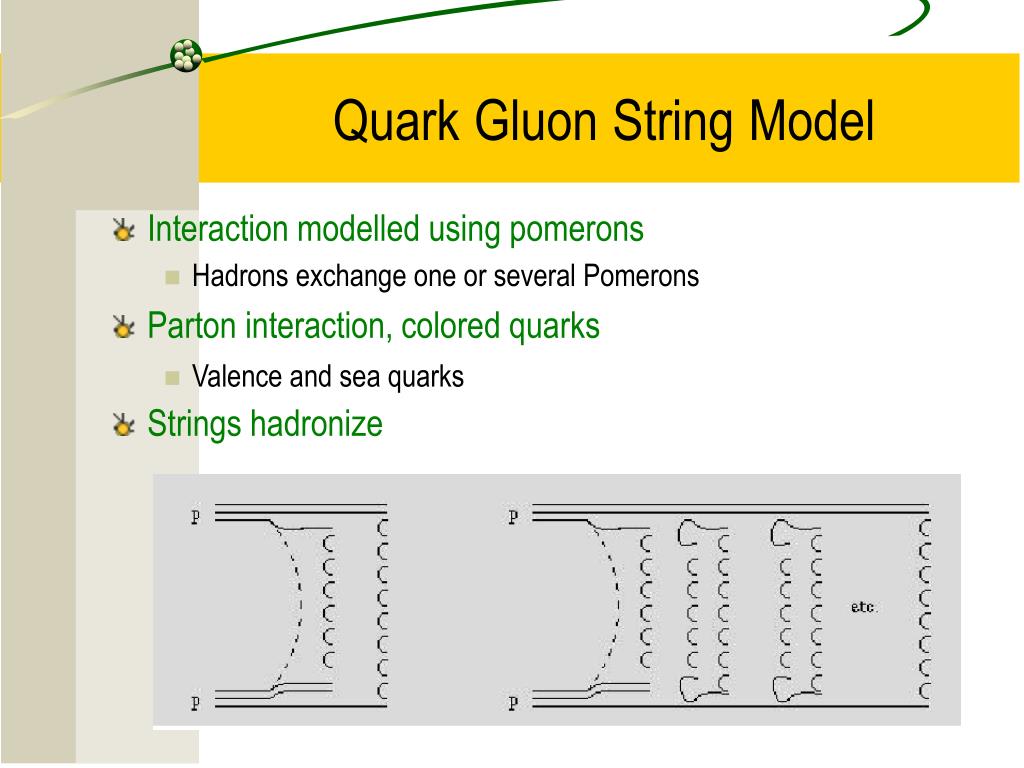 Quark Gluon String Model

Interaction modelled using pomerons

Hadrons exchange one or several Pomerons

Parton interaction, colored quarks

Valence and sea quarks

Strings hadronize

P

P

P

P

etc.